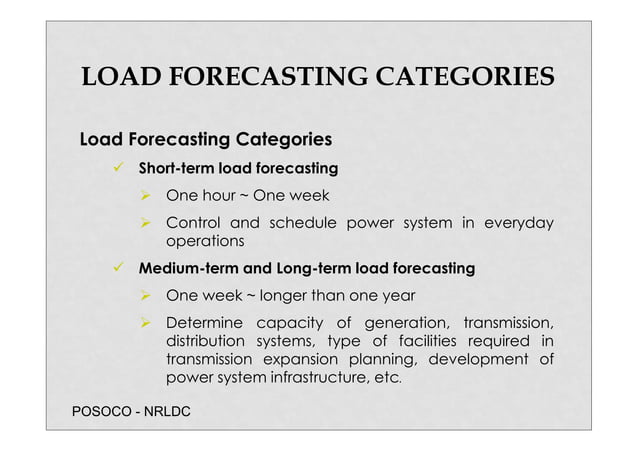 LOAD FORECASTING CATEGORIES

Load Forecasting Categories

✓ Short-term load forecasting

➢ One hour ~ One week

➢ Control and schedule power system in everyday operations

✓ Medium-term and Long-term load forecasting

➢ One week ~ longer than one year

➢ Determine capacity of generation, transmission, distribution systems, type of facilities required in transmission expansion planning, development of power system infrastructure, etc.

POSOCO - NRLDC